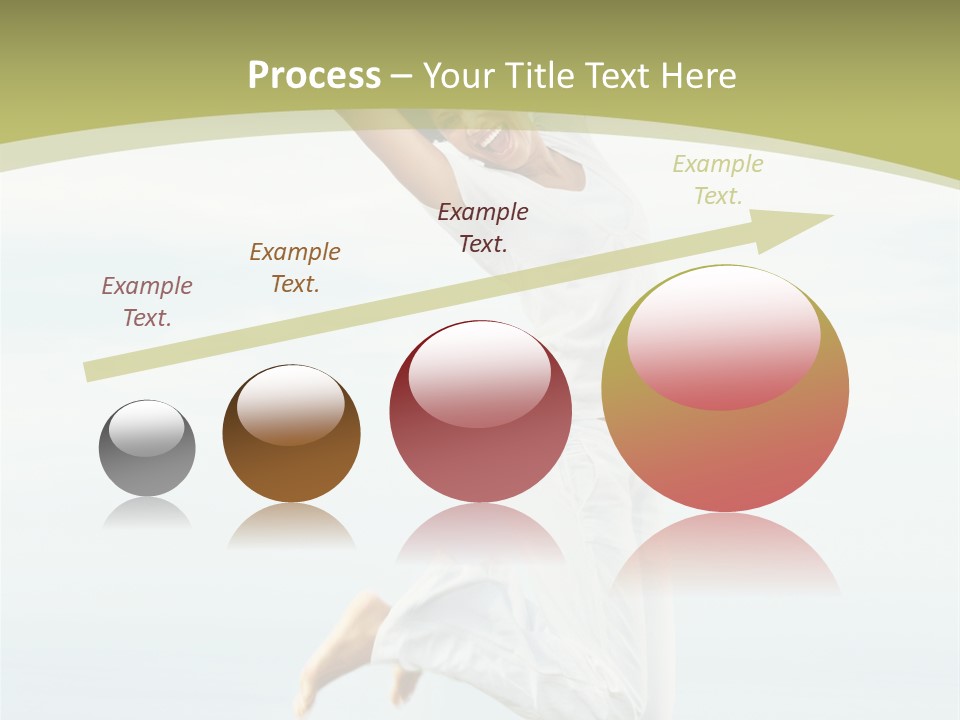 Process – Your Title Text Here

Example Text.

Example Text.

Example Text.

Example Text.